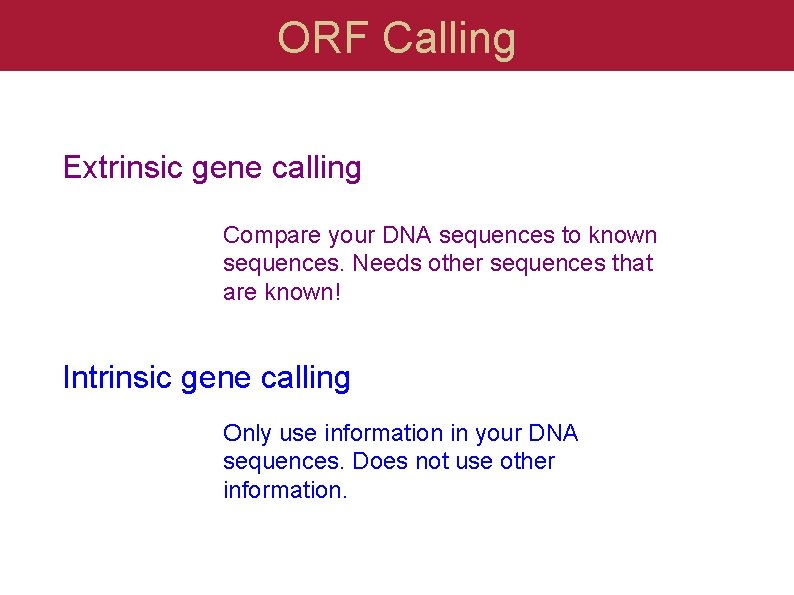 ORF Calling

Extrinsic gene calling

Compare your DNA sequences to known sequences. Needs other sequences that are known!

Intrinsic gene calling

Only use information in your DNA sequences. Does not use other information.